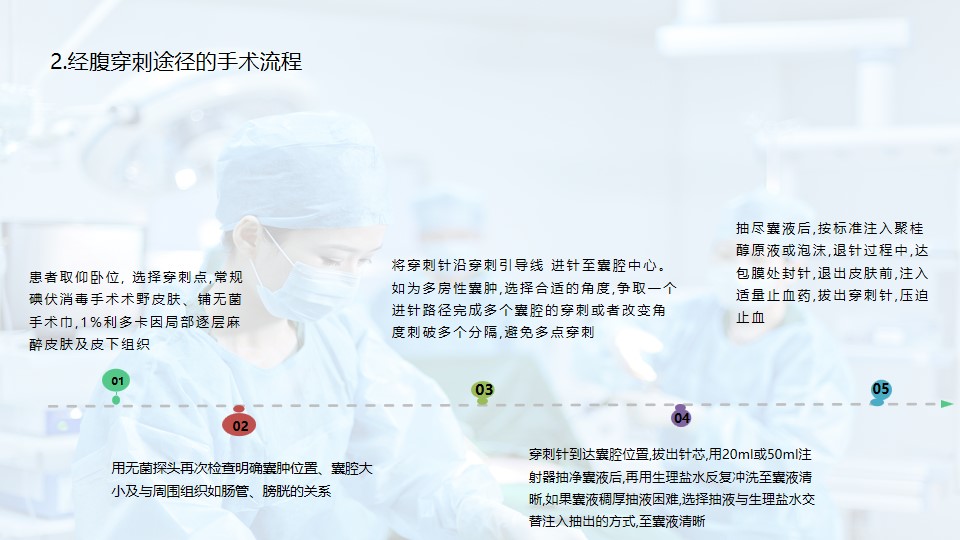 2.经腹穿刺途径的手术流程

患者取仰卧位，选择穿刺点，常规碘伏消毒手术术野皮肤、铺无菌手术巾，1%利多卡因局部逐层麻醉皮肤及皮下组织

01

02

用无菌探头再次检查明确囊肿位置、囊腔大小及与周围组织如肠管、膀胱的关系

将穿刺针沿穿刺引导线 进针至囊腔中心。如为多房性囊肿，选择合适的角度，争取一个进针路径完成多个囊腔的穿刺或者改变角度刺破多个分隔，避免多点穿刺

03

04

穿刺针到达囊腔位置，拔出针芯，用20ml或50ml注射器抽净囊液后，再用生理盐水反复冲洗至囊液清晰，如果囊液稠厚抽液困难，选择抽液与生理盐水交替注入抽出的方式，至囊液清晰

抽尽囊液后，按标准注入聚桂醇原液或泡沫，退针过程中，达包膜处封针，退出皮肤前，注入适量止血药，拔出穿刺针，压迫止血

05